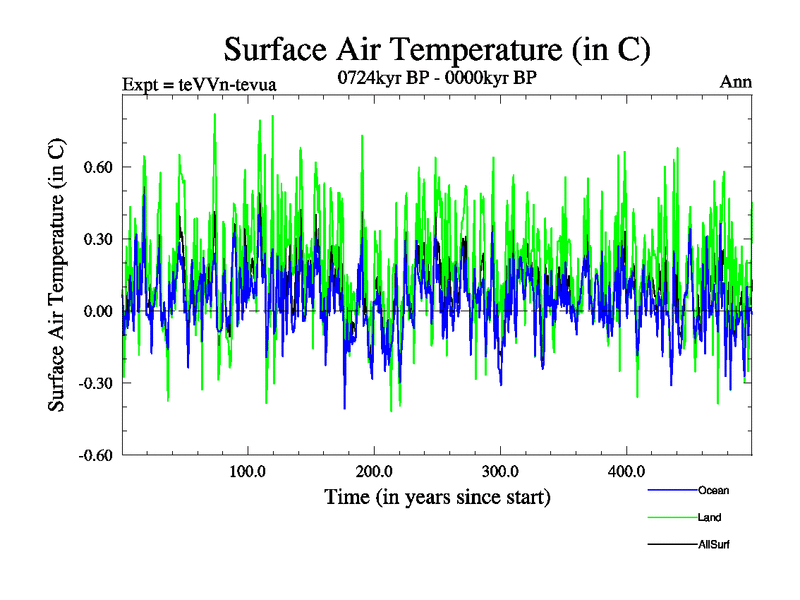 Surface Air Temperature (in C)

Expt = teVVn-tevua

0724kyr BP - 0000kyr BP

Ann

Surface Air Temperature (in C)

0.60
0.30
0.00
-0.30
-0.60

100.0
200.0
300.0
400.0

Time (in years since start)

Ocean
Land
AllSurf